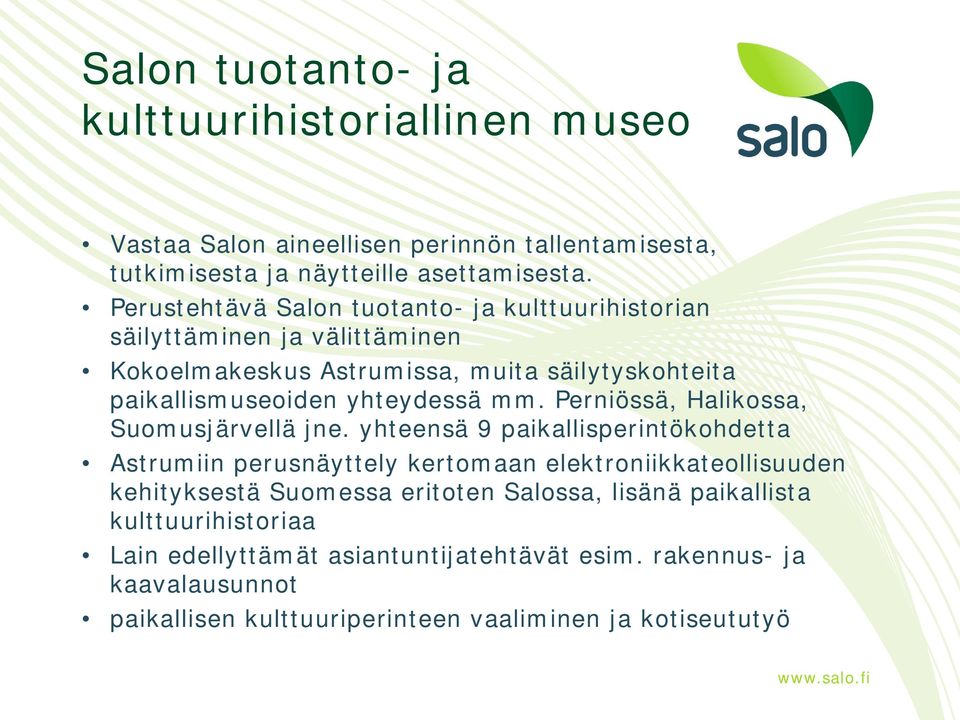 Salon tuotanto- ja kulttuurihistoriallinen museo

salo

• Vastaa Salon aineellisen perinnön tallentamisesta, tutkimisesta ja näytteille asettamisesta.
• Perustehtävä Salon tuotanto- ja kulttuurihistorian säilyttäminen ja välittäminen
• Kokoelmakeskus Astrumissa, muita säilytyskohteita paikallismuseoiden yhteydessä mm. Perniössä, Halikossa, Suomusjärvellä jne. yhteensä 9 paikallisperintökohdetta
• Astrumiin perusnäyttely kertomaan elektroniikkateollisuuden kehityksestä Suomessa eritoten Salossa, lisänä paikallista kulttuurihistoriaa
• Lain edellyttämät asiantuntijatehtävät esim. rakennus- ja kaavalausunnot
• paikallisen kulttuuriperinteen vaaliminen ja kotiseututyö

www.salo.fi